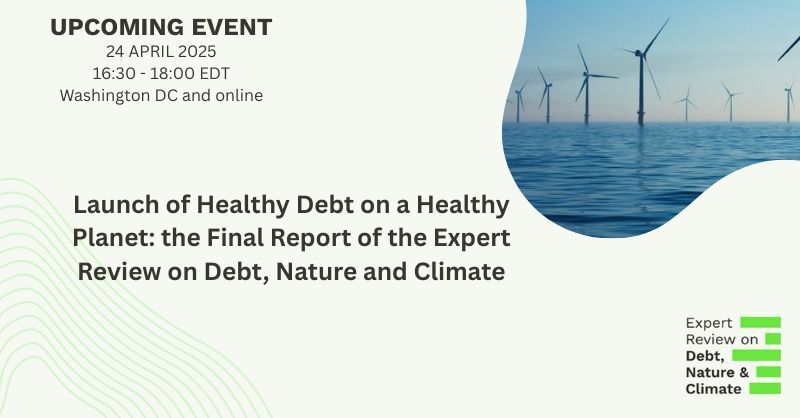 UPCOMING EVENT
24 APRIL 2025
16:30 - 18:00 EDT
Washington DC and online

Launch of Healthy Debt on a Healthy Planet: the Final Report of the Expert Review on Debt, Nature and Climate

Expert
Review on
Debt,
Nature &
Climate